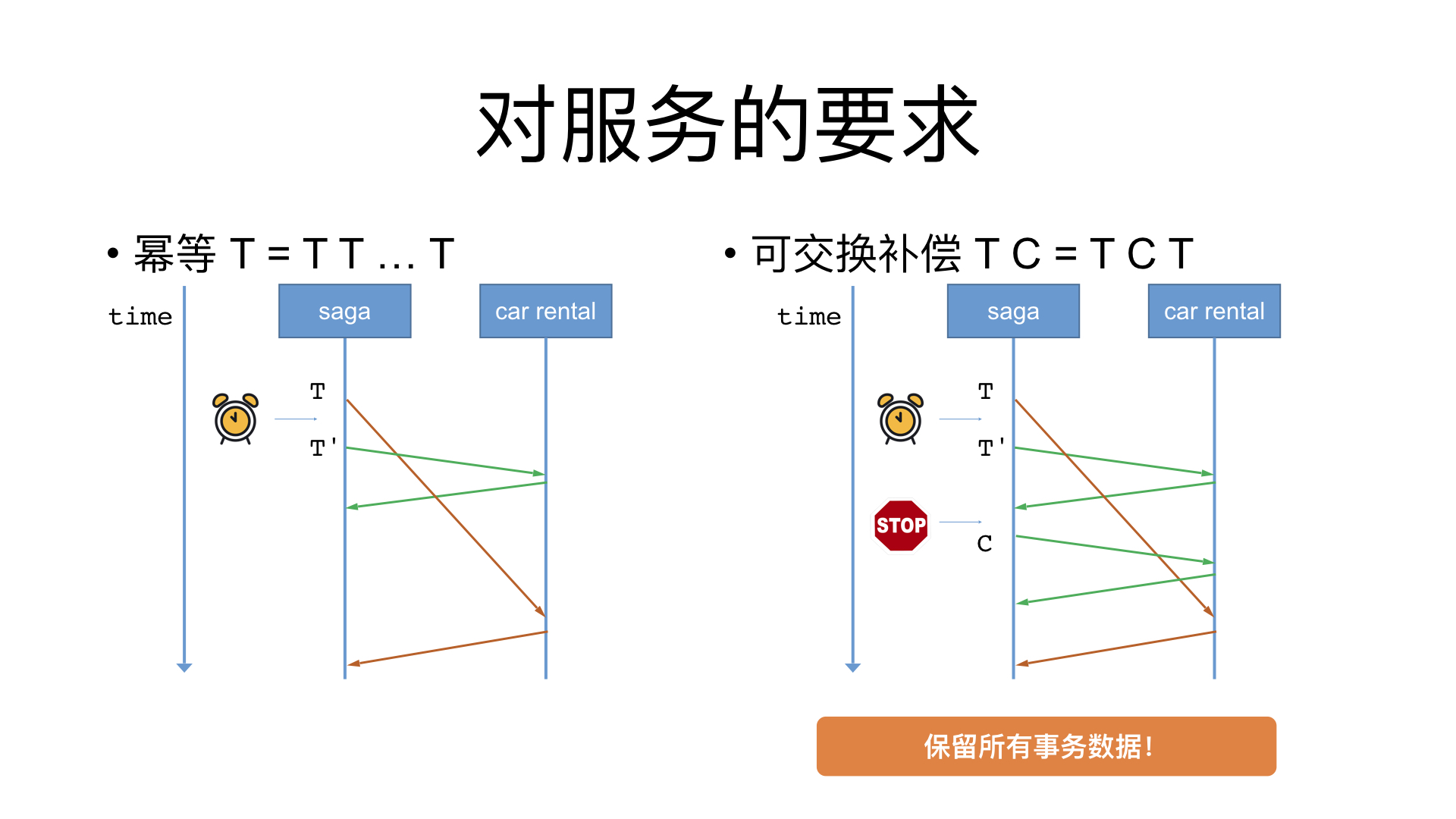 对服务的要求

• 幂等 T = T T … T

time

saga

car rental

T

T'

• 可交换补偿 T C = T C T

time

saga

car rental

T

T'

STOP

C

保留所有事务数据!